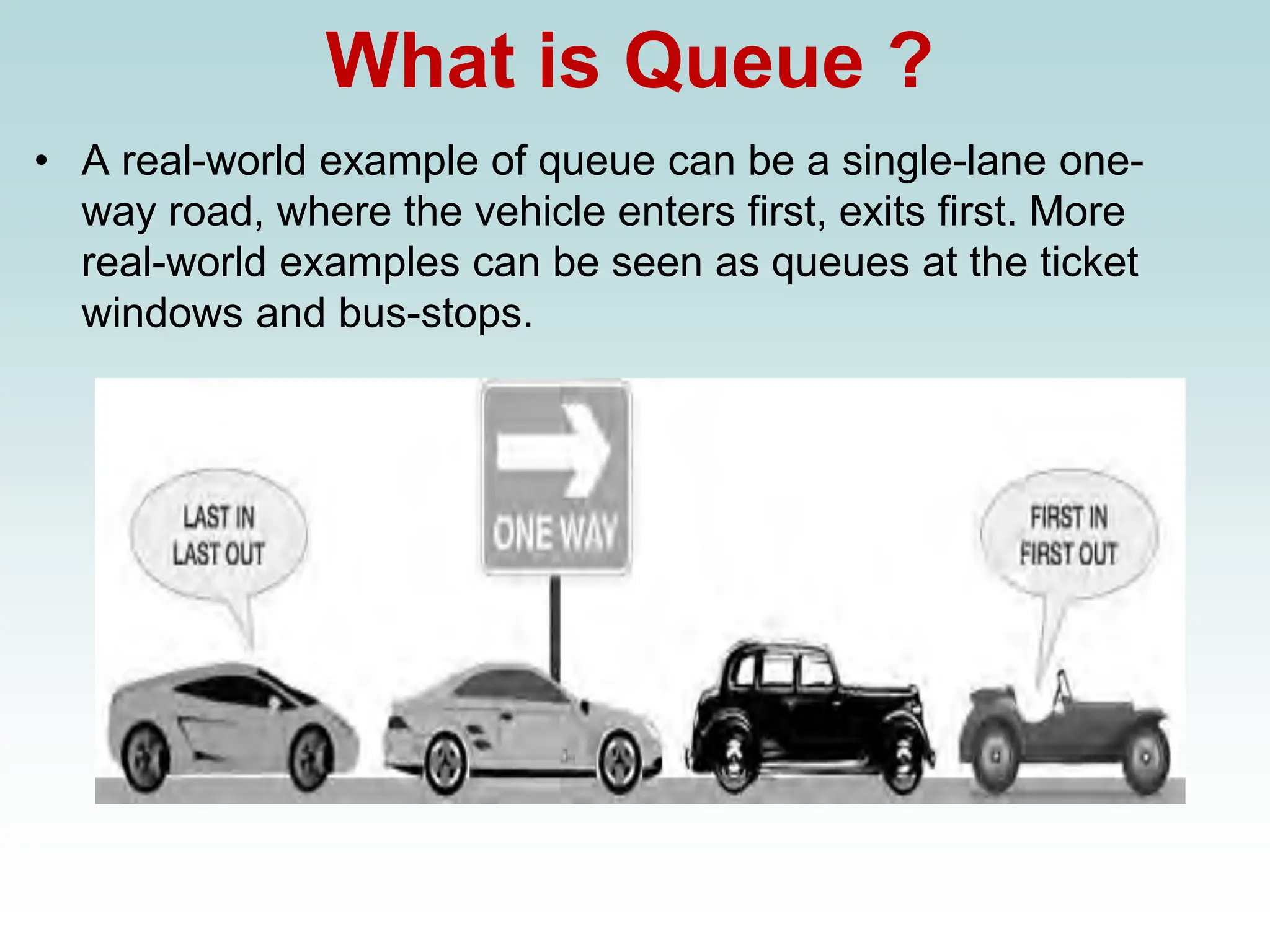 What is Queue ?

• A real-world example of queue can be a single-lane one-way road, where the vehicle enters first, exits first. More real-world examples can be seen as queues at the ticket windows and bus-stops.

LAST IN
LAST OUT

ONE WAY

FIRST IN
FIRST OUT